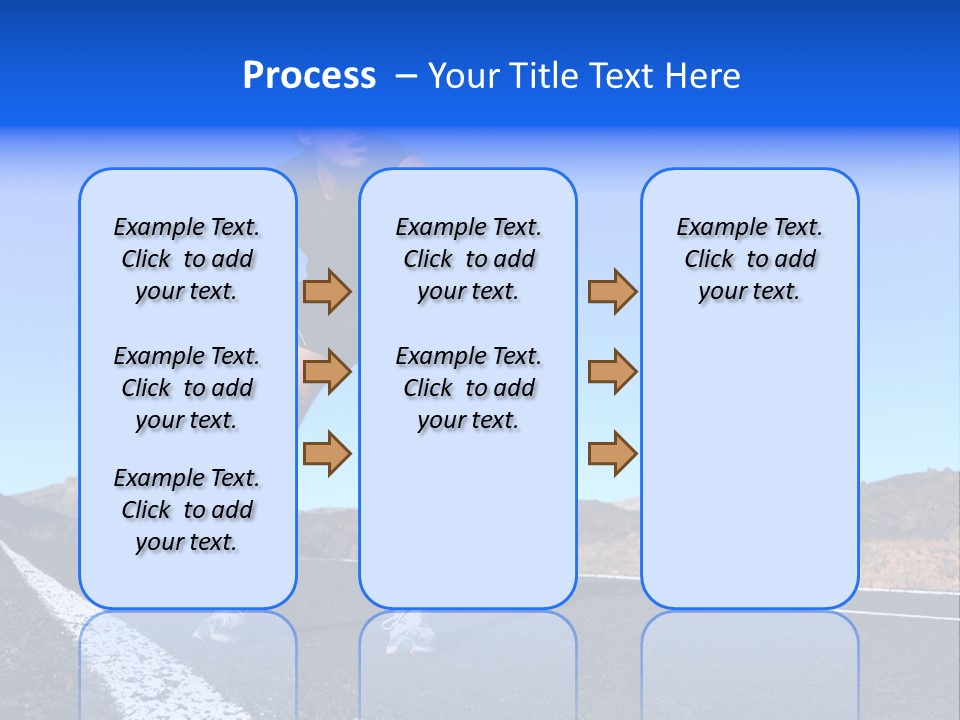 Process – Your Title Text Here

Example Text. Click to add your text.

Example Text. Click to add your text.

Example Text. Click to add your text.

Example Text. Click to add your text.

Example Text. Click to add your text.

Example Text. Click to add your text.